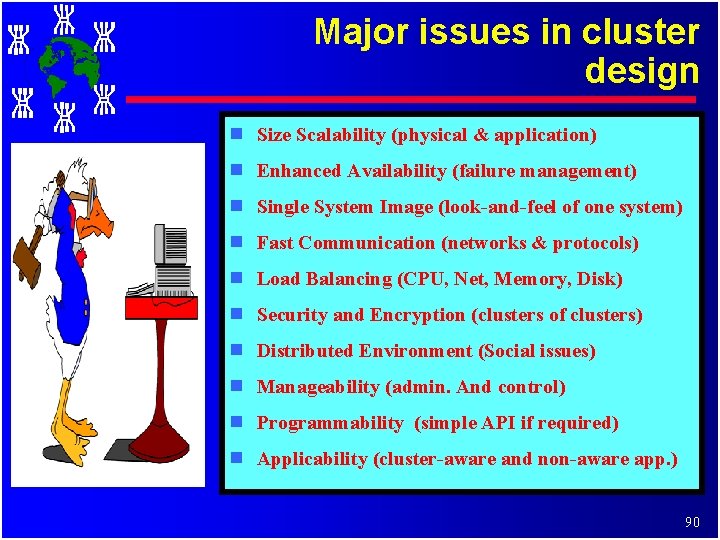 Major issues in cluster design

- Size Scalability (physical & application)
- Enhanced Availability (failure management)
- Single System Image (look-and-feel of one system)
- Fast Communication (networks & protocols)
- Load Balancing (CPU, Net, Memory, Disk)
- Security and Encryption (clusters of clusters)
- Distributed Environment (Social issues)
- Manageability (admin. And control)
- Programmability (simple API if required)
- Applicability (cluster-aware and non-aware app.)

90